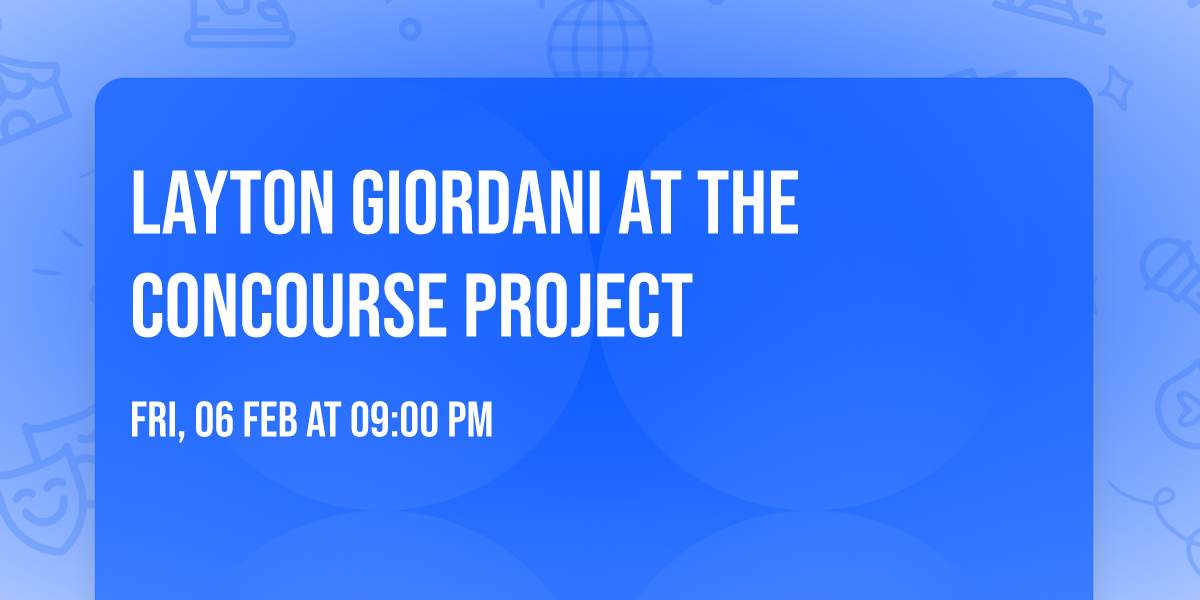 LAYTON GIORDANI AT THE CONCOURSE PROJECT

FRI, 06 FEB AT 09:00 PM